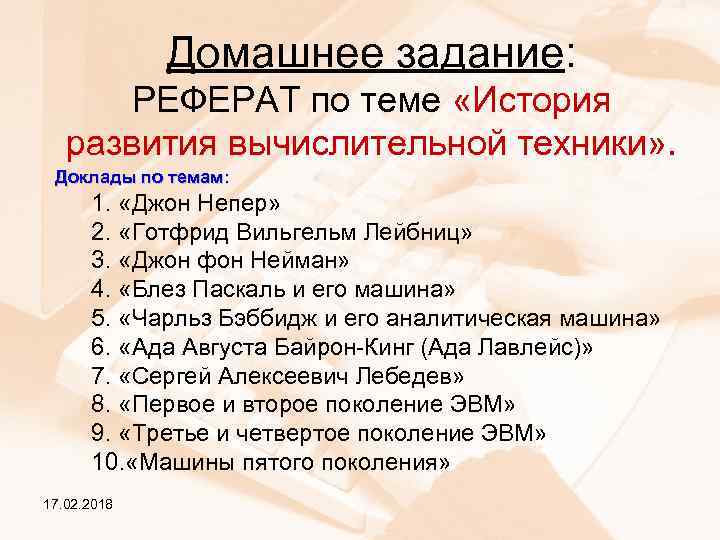 Домашнее задание:
РЕФЕРАТ по теме «История развития вычислительной техники».

Доклады по темам:

1. «Джон Непер»
2. «Готфрид Вильгельм Лейбниц»
3. «Джон фон Нейман»
4. «Блез Паскаль и его машина»
5. «Чарльз Бэббидж и его аналитическая машина»
6. «Ада Августа Байрон-Кинг (Ада Лавлейс)»
7. «Сергей Алексеевич Лебедев»
8. «Первое и второе поколение ЭВМ»
9. «Третье и четвертое поколение ЭВМ»
10.«Машины пятого поколения»

17.02.2018